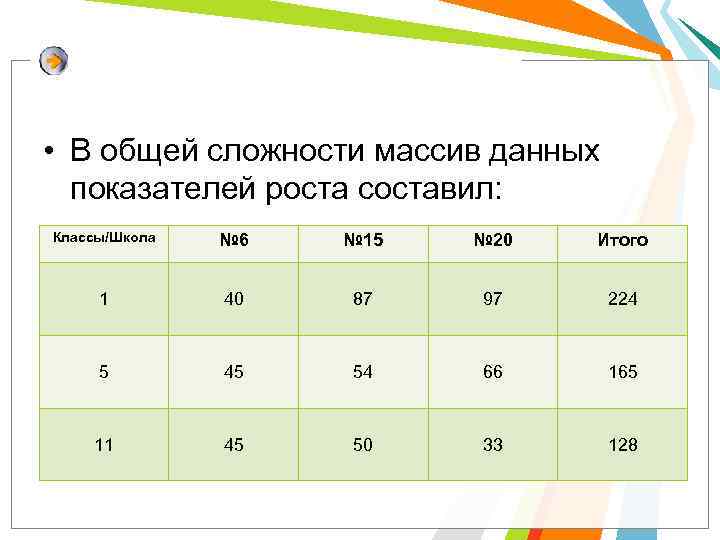 • В общей сложности массив данных показателей роста составил:

| Классы/Школа | №6 | №15 | №20 | Итого |
|---|---|---|---|---|
| 1 | 40 | 87 | 97 | 224 |
| 5 | 45 | 54 | 66 | 165 |
| 11 | 45 | 50 | 33 | 128 |